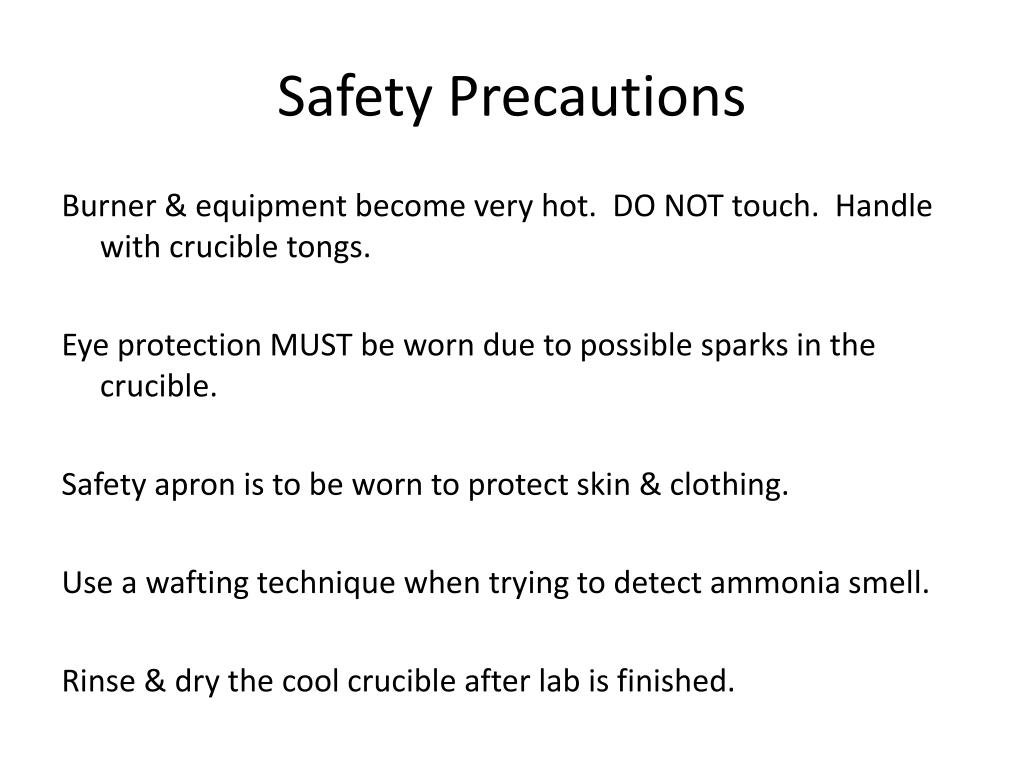 Safety Precautions

Burner & equipment become very hot. DO NOT touch. Handle with crucible tongs.

Eye protection MUST be worn due to possible sparks in the crucible.

Safety apron is to be worn to protect skin & clothing.

Use a wafting technique when trying to detect ammonia smell.

Rinse & dry the cool crucible after lab is finished.